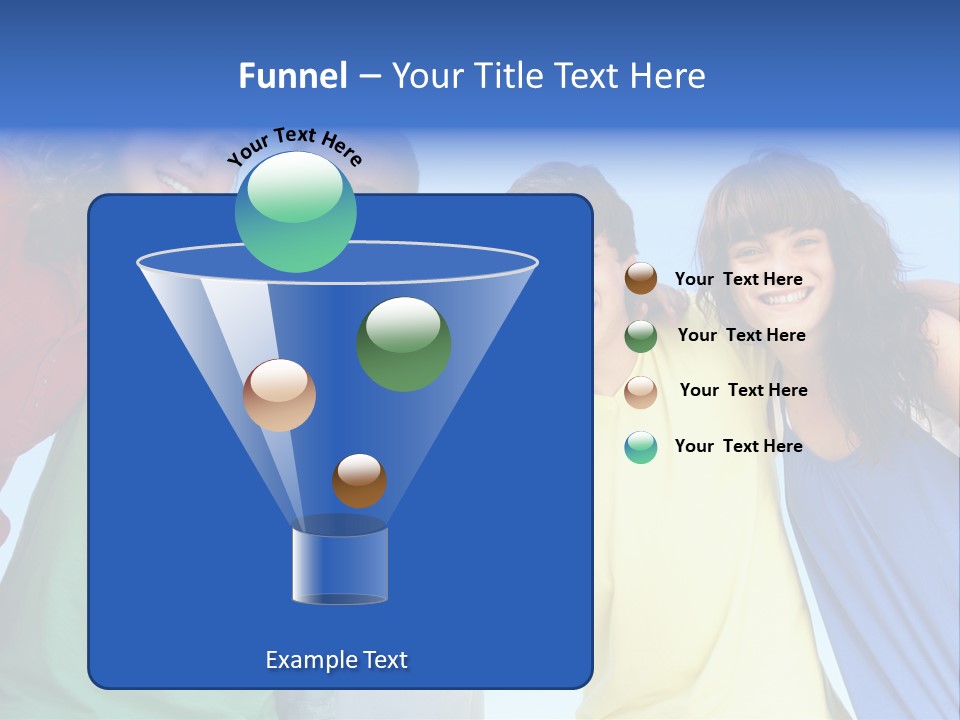 Funnel – Your Title Text Here

Your Text Here

Your Text Here

Your Text Here

Your Text Here

Your Text Here

Example Text